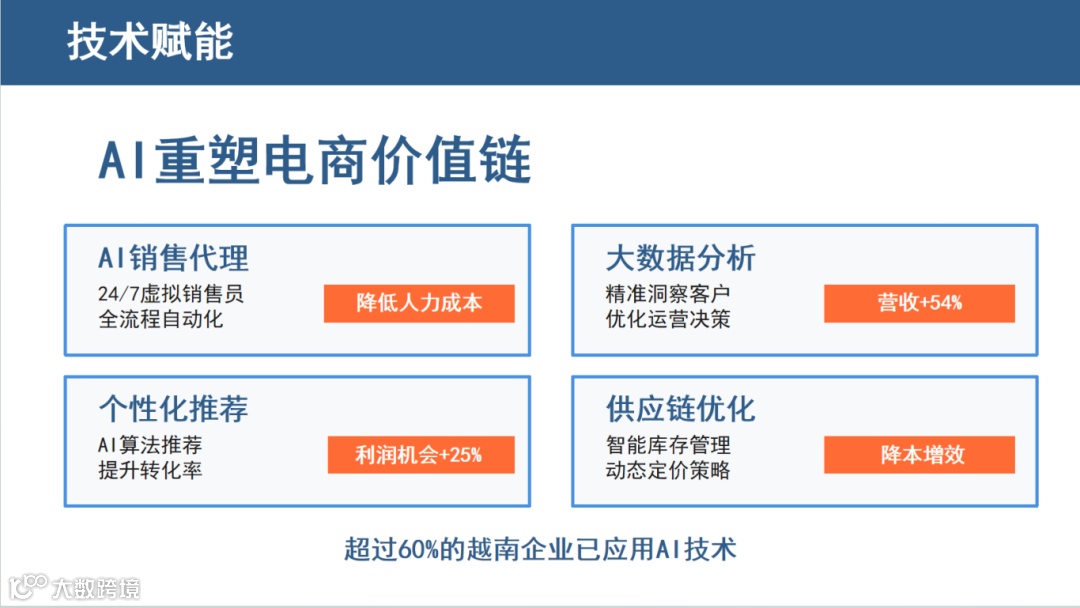 技术赋能

AI重塑电商价值链

AI销售代理
24/7虚拟销售员
全流程自动化
降低人力成本

大数据分析
精准洞察客户
优化运营决策
营收+54%

个性化推荐
AI算法推荐
提升转化率
利润机会+25%

供应链优化
智能库存管理
动态定价策略
降本增效

超过60%的越南企业已应用AI技术

大数跨境